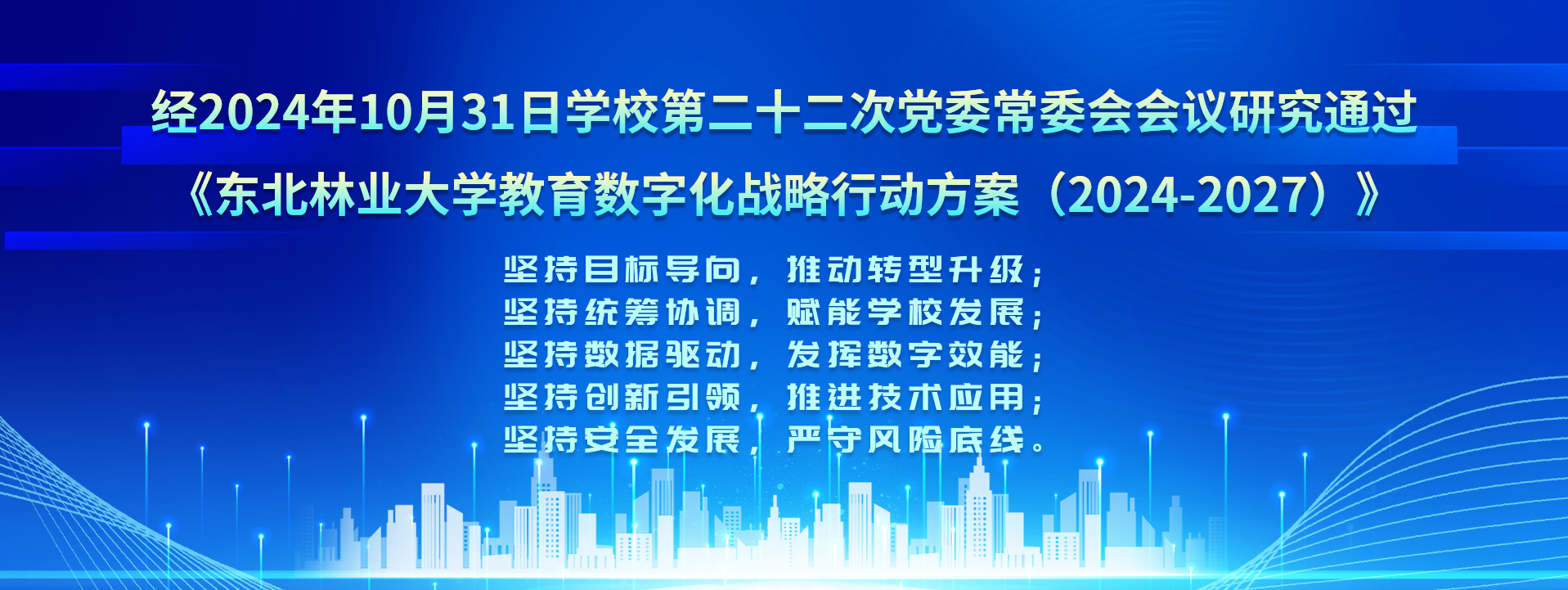 经2024年10月31日学校第二十二次党委常委会会议研究通过
《东北林业大学教育数字化战略行动方案（2024-2027）》

坚持目标导向，推动转型升级；
坚持统筹协调，赋能学校发展；
坚持数据驱动，发挥数字效能；
坚持创新引领，推进技术应用；
坚持安全发展，严守风险底线。